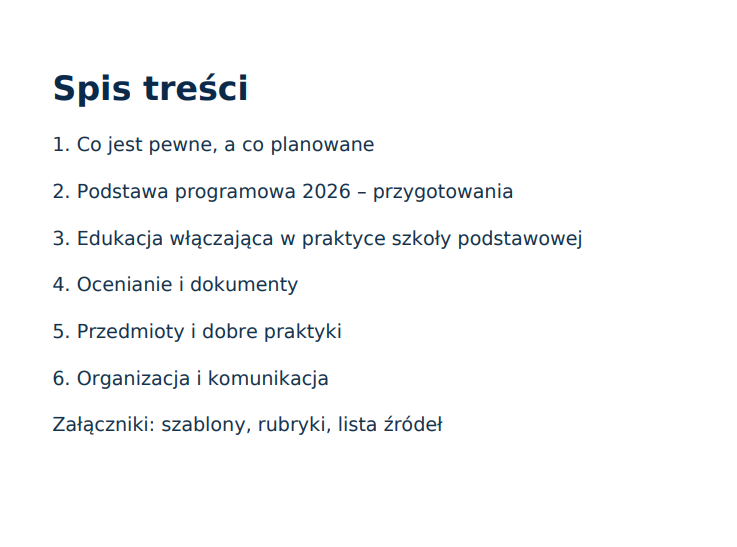 Spis treści

1. Co jest pewne, a co planowane

2. Podstawa programowa 2026 – przygotowania

3. Edukacja włączająca w praktyce szkoły podstawowej

4. Ocenianie i dokumenty

5. Przedmioty i dobre praktyki

6. Organizacja i komunikacja

Załączniki: szablony, rubryki, lista źródeł